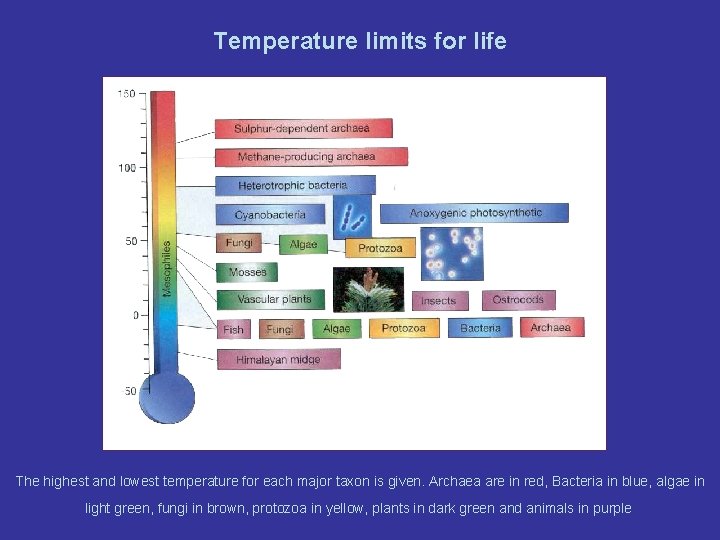 Temperature limits for life

150
100
50
0
-50

Mesophiles

Sulphur-dependent archaea

Methane-producing archaea

Heterotrophic bacteria

Cyanobacteria

Anoxygenic photosynthetic

Fungi

Algae

Protozoa

Mosses

Vascular plants

Insects

Ostrocods

Fish

Fungi

Algae

Protozoa

Bacteria

Archaea

Himalayan midge

The highest and lowest temperature for each major taxon is given. Archaea are in red, Bacteria in blue, algae in light green, fungi in brown, protozoa in yellow, plants in dark green and animals in purple